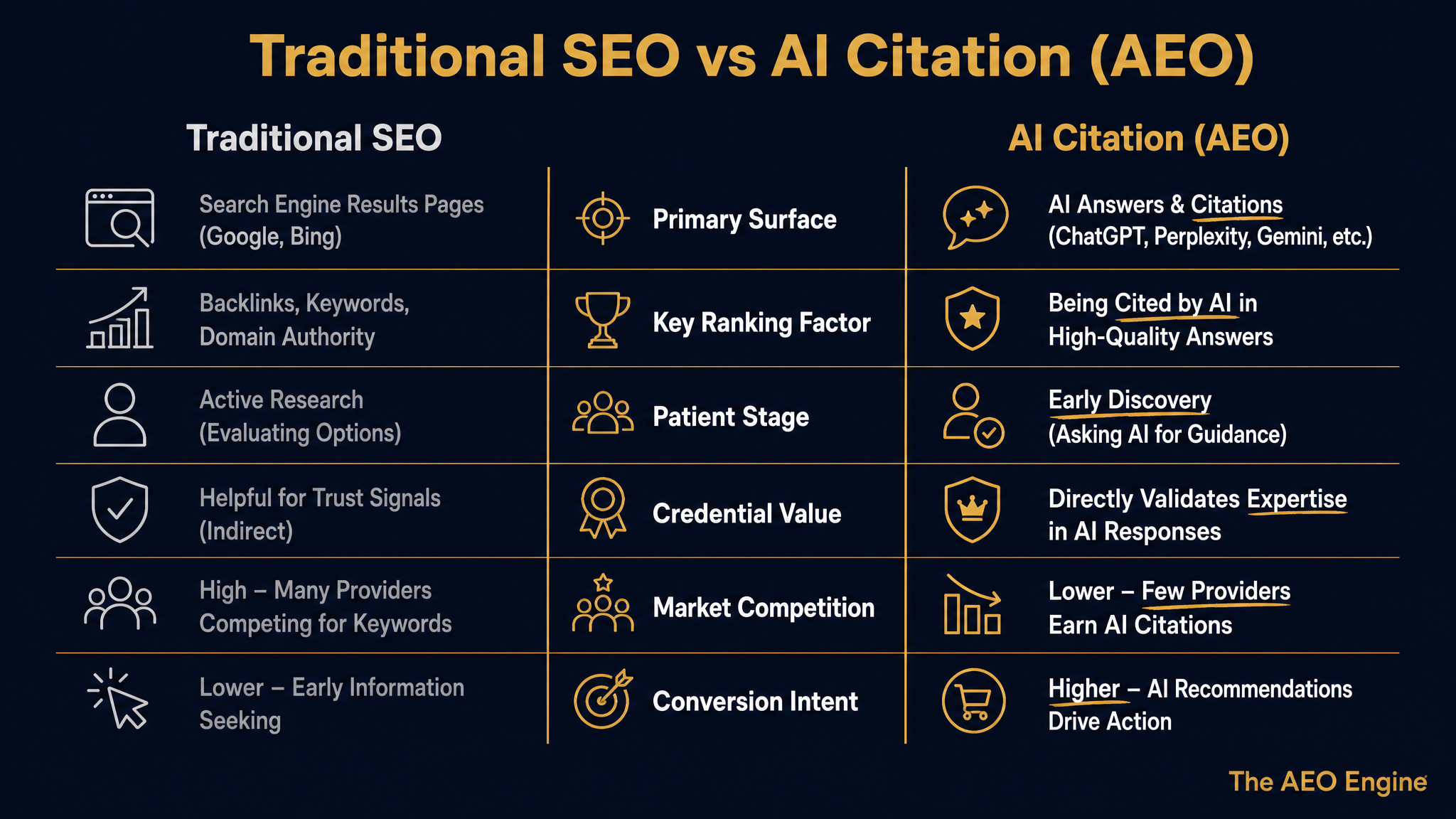 Traditional SEO vs AI Citation (AEO)

| Traditional SEO | | AI Citation (AEO) |
|---|---|---|
| Search Engine Results Pages (Google, Bing) | Primary Surface | AI Answers & Citations (ChatGPT, Perplexity, Gemini, etc.) |
| Backlinks, Keywords, Domain Authority | Key Ranking Factor | Being Cited by AI in High-Quality Answers |
| Active Research (Evaluating Options) | Patient Stage | Early Discovery (Asking AI for Guidance) |
| Helpful for Trust Signals (Indirect) | Credential Value | Directly Validates Expertise in AI Responses |
| High – Many Providers Competing for Keywords | Market Competition | Lower – Few Providers Earn AI Citations |
| Lower – Early Information Seeking | Conversion Intent | Higher – AI Recommendations Drive Action |

The AEO Engine